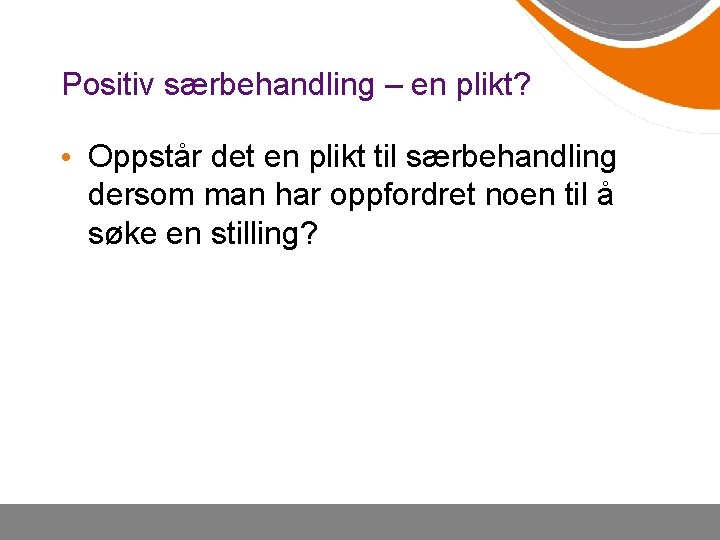 Positiv særbehandling – en plikt?

• Oppstår det en plikt til særbehandling dersom man har oppfordret noen til å søke en stilling?